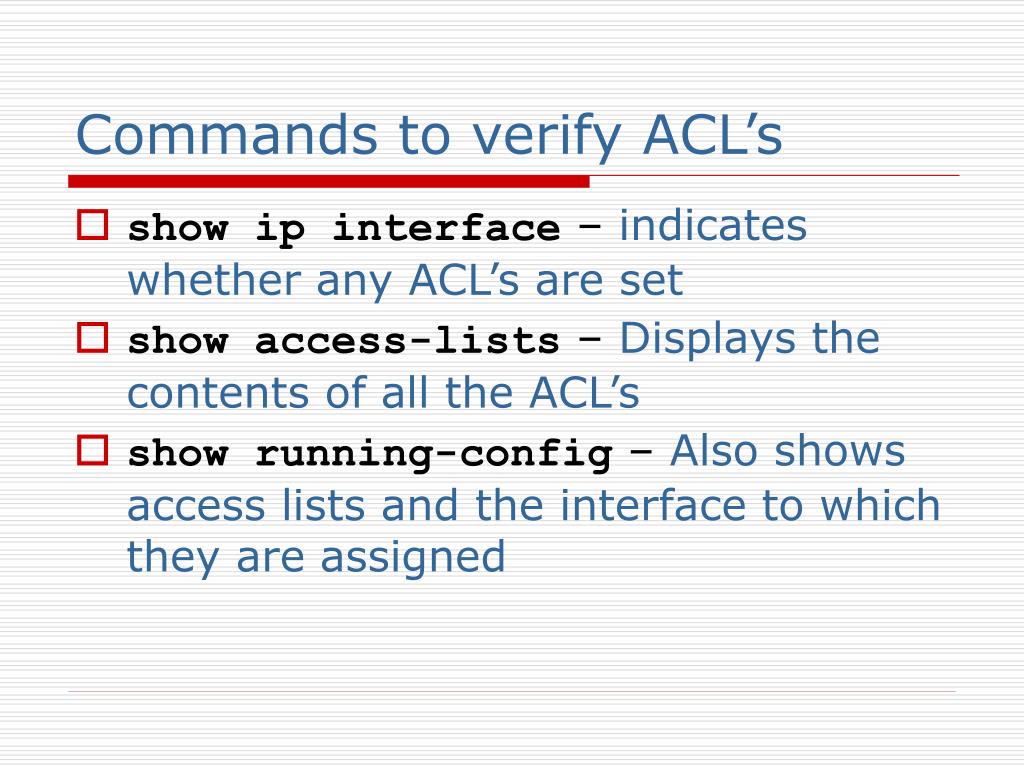 Commands to verify ACL’s

show ip interface – indicates whether any ACL’s are set

show access-lists – Displays the contents of all the ACL’s

show running-config – Also shows access lists and the interface to which they are assigned